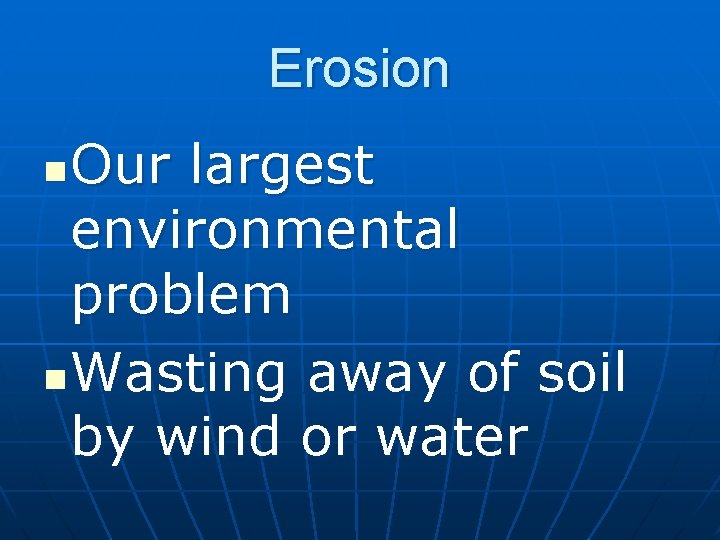 Erosion

- Our largest environmental problem
- Wasting away of soil by wind or water